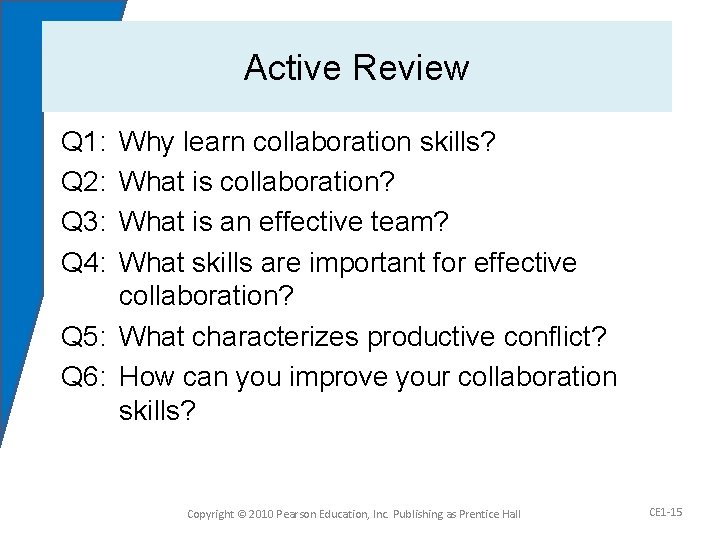 Active Review

Q1: Why learn collaboration skills?

Q2: What is collaboration?

Q3: What is an effective team?

Q4: What skills are important for effective collaboration?

Q5: What characterizes productive conflict?

Q6: How can you improve your collaboration skills?

Copyright © 2010 Pearson Education, Inc. Publishing as Prentice Hall

CE1-15